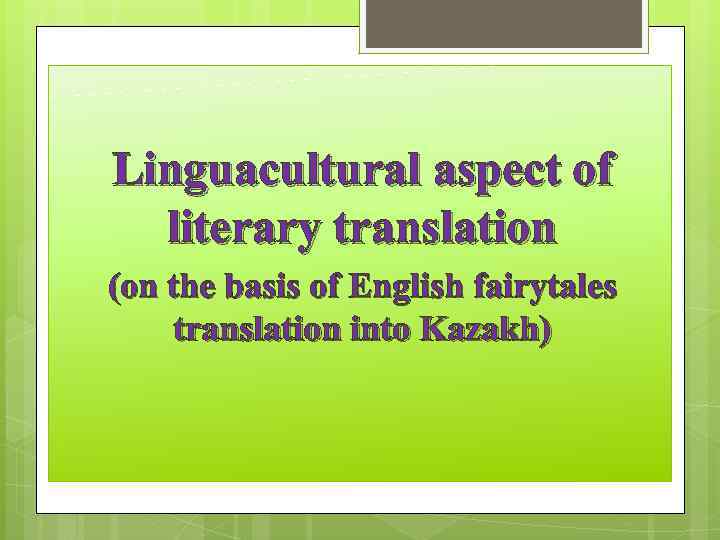 Linguacultural aspect of literary translation

(on the basis of English fairytales translation into Kazakh)